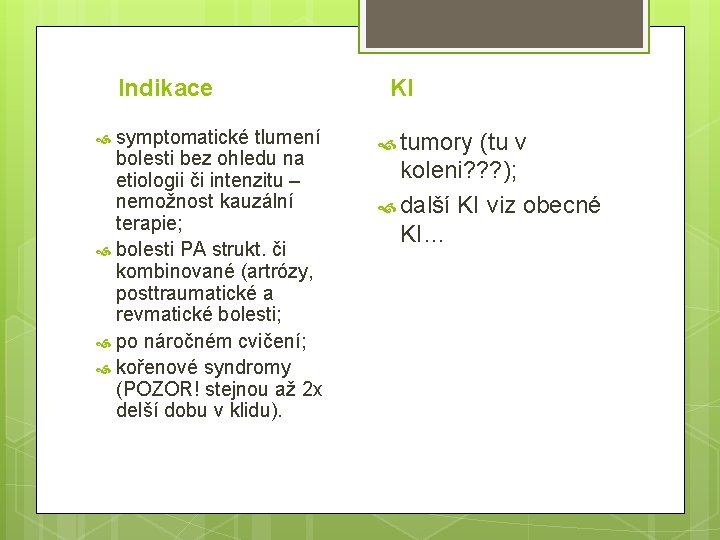 Indikace

symptomatické tlumení bolesti bez ohledu na etiologii či intenzitu – nemožnost kauzální terapie;

bolesti PA strukt. či kombinované (artrózy, posttraumatické a revmatické bolesti;

po náročném cvičení;

kořenové syndromy (POZOR! stejnou až 2x delší dobu v klidu).

KI

tumory (tu v koleni???);

další KI viz obecné KI…